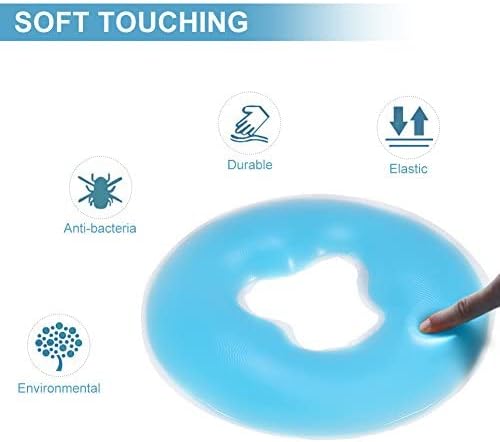 SOFT TOUCHING

Durable

Elastic

Anti-bacteria

Environmental